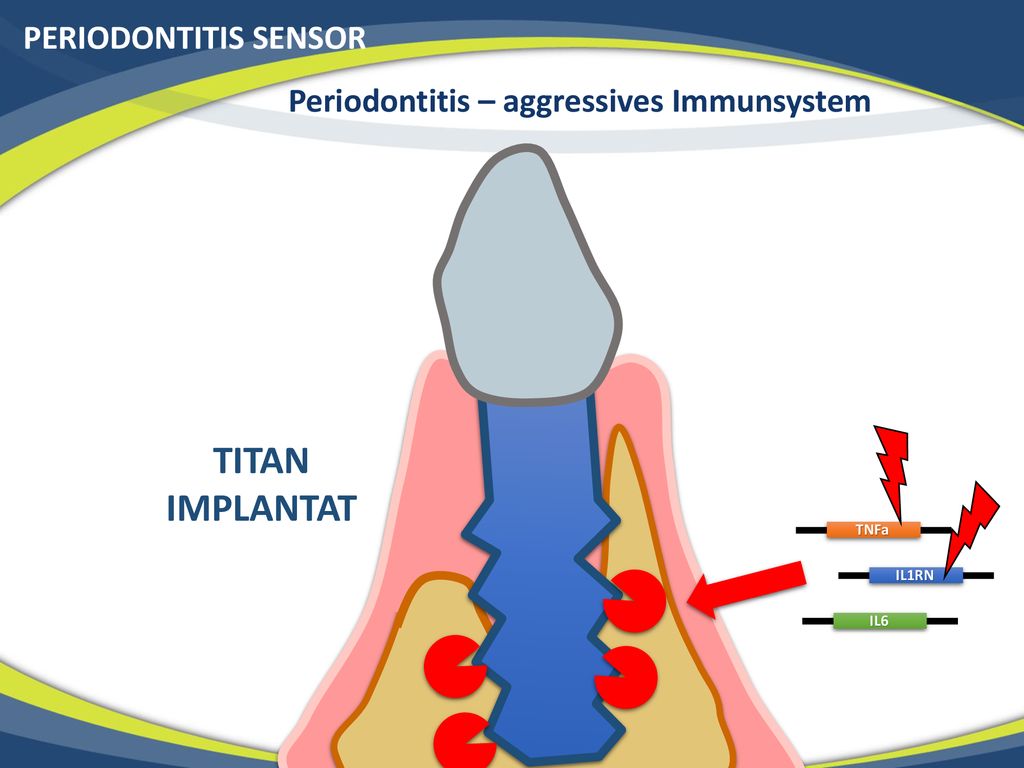 PERIODONTITIS SENSOR

Periodontitis – aggressives Immunsystem

TITAN IMPLANTAT

TNFa

IL1RN

IL6